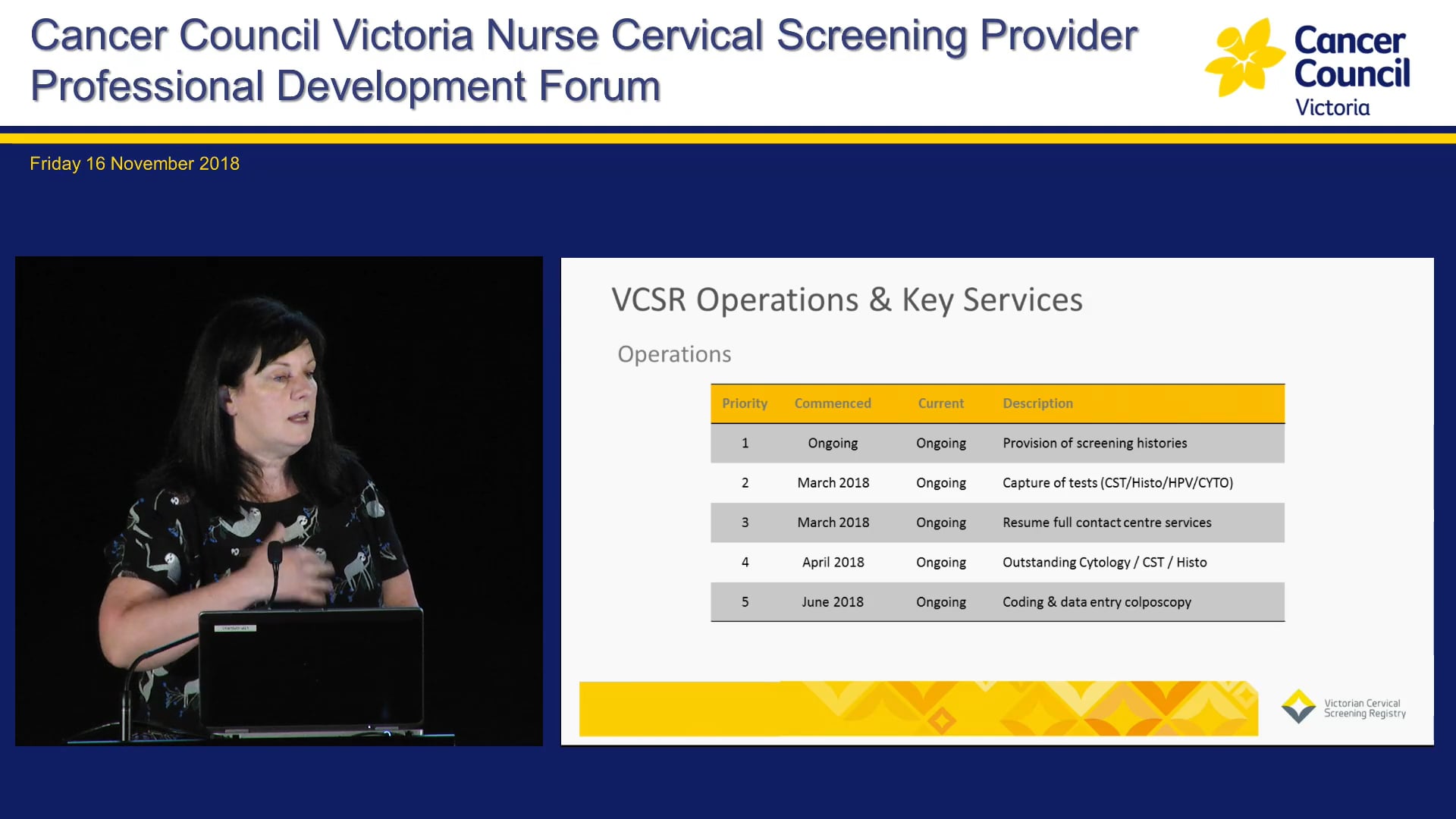 Cancer Council Victoria Nurse Cervical Screening Provider Professional Development Forum

Cancer Council Victoria

Friday 16 November 2018

VCSR Operations & Key Services

Operations

| Priority | Commenced | Current | Description |
|---|---|---|---|
| 1 | Ongoing | Ongoing | Provision of screening histories |
| 2 | March 2018 | Ongoing | Capture of tests (CST/Histo/HPV/CYTO) |
| 3 | March 2018 | Ongoing | Resume full contact centre services |
| 4 | April 2018 | Ongoing | Outstanding Cytology / CST / Histo |
| 5 | June 2018 | Ongoing | Coding & data entry colposcopy |

Victorian Cervical Screening Registry